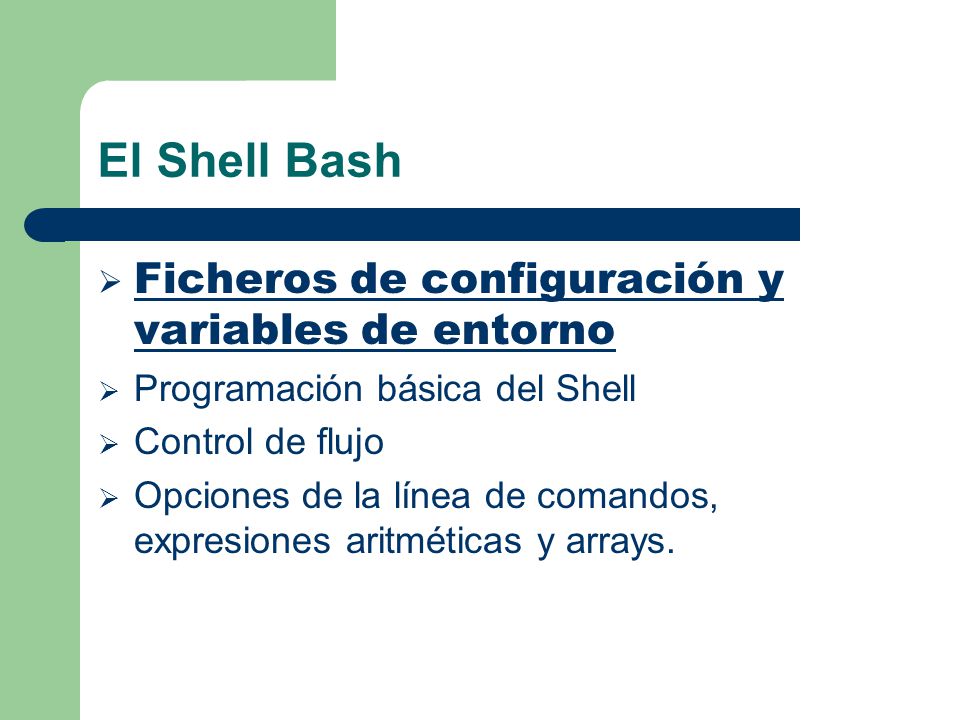 El Shell Bash

➢ Ficheros de configuración y variables de entorno

➢ Programación básica del Shell

➢ Control de flujo

➢ Opciones de la línea de comandos, expresiones aritméticas y arrays.